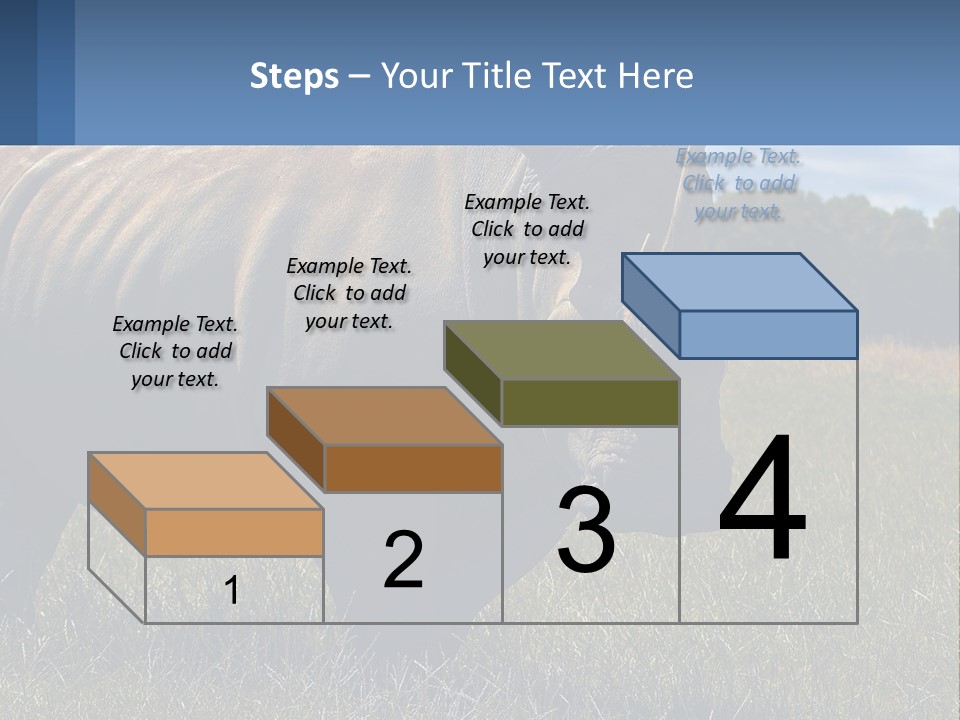 Steps – Your Title Text Here

Example Text. Click to add your text.

Example Text. Click to add your text.

Example Text. Click to add your text.

Example Text. Click to add your text.

1

2

3

4